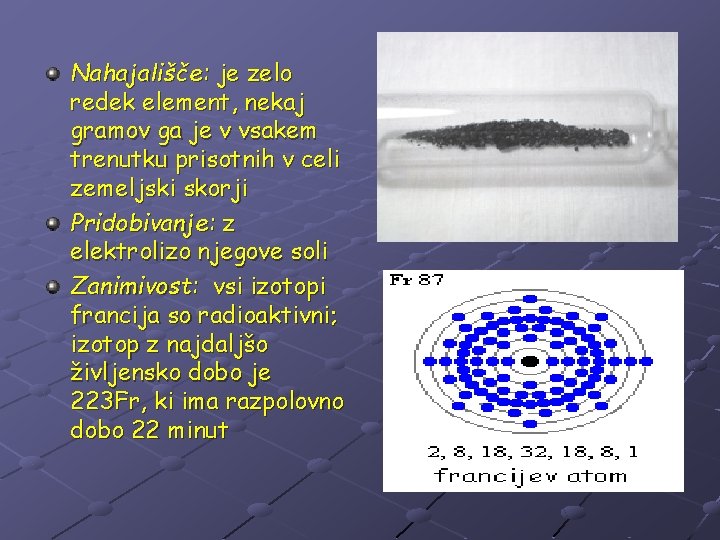 Nahajališče: je zelo redek element, nekaj gramov ga je v vsakem trenutku prisotnih v celi zemeljski skorji

Pridobivanje: z elektrolizo njegove soli

Zanimivost: vsi izotopi francija so radioaktivni; izotop z najdaljšo življensko dobo je 223Fr, ki ima razpolovno dobo 22 minut

Fr 87

2, 8, 18, 32, 18, 8, 1
francijev atom